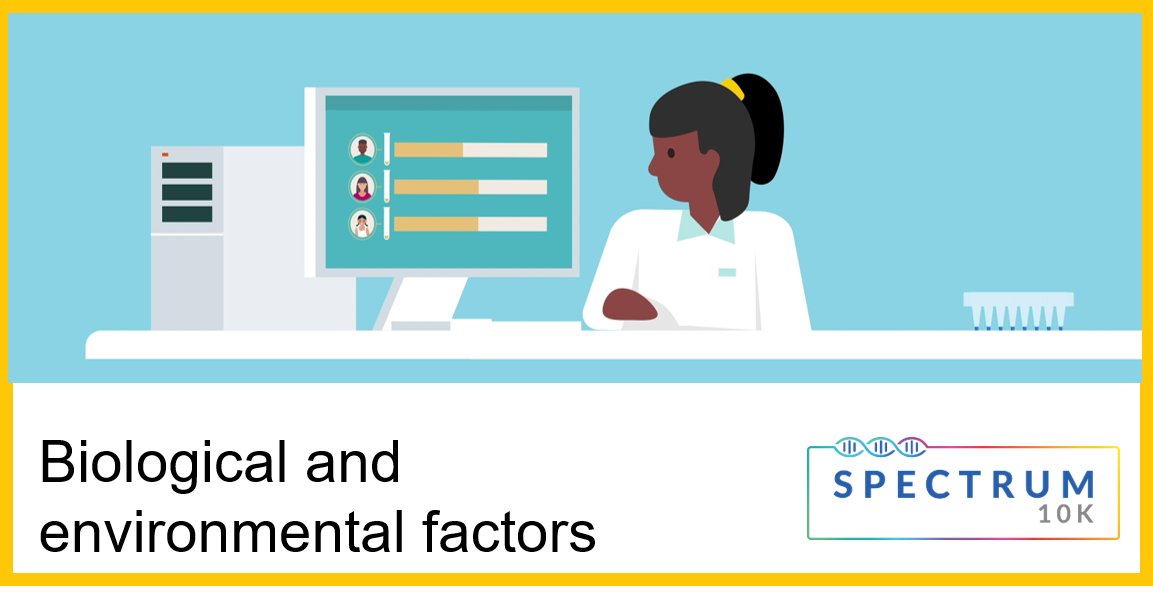 Biological and environmental factors

SPECTRUM
10K